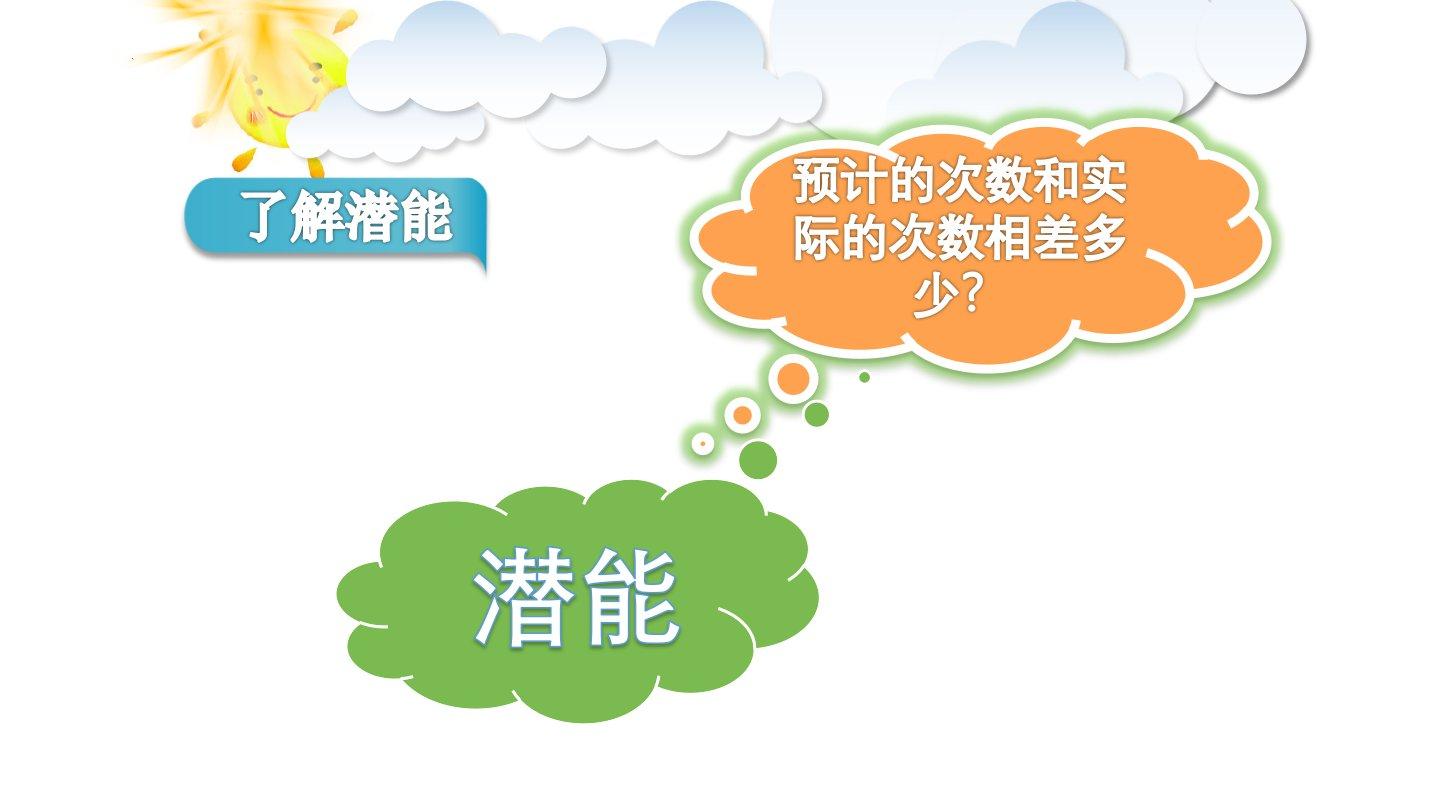 了解潜能

预计的次数和实际的次数相差多少？

潜能